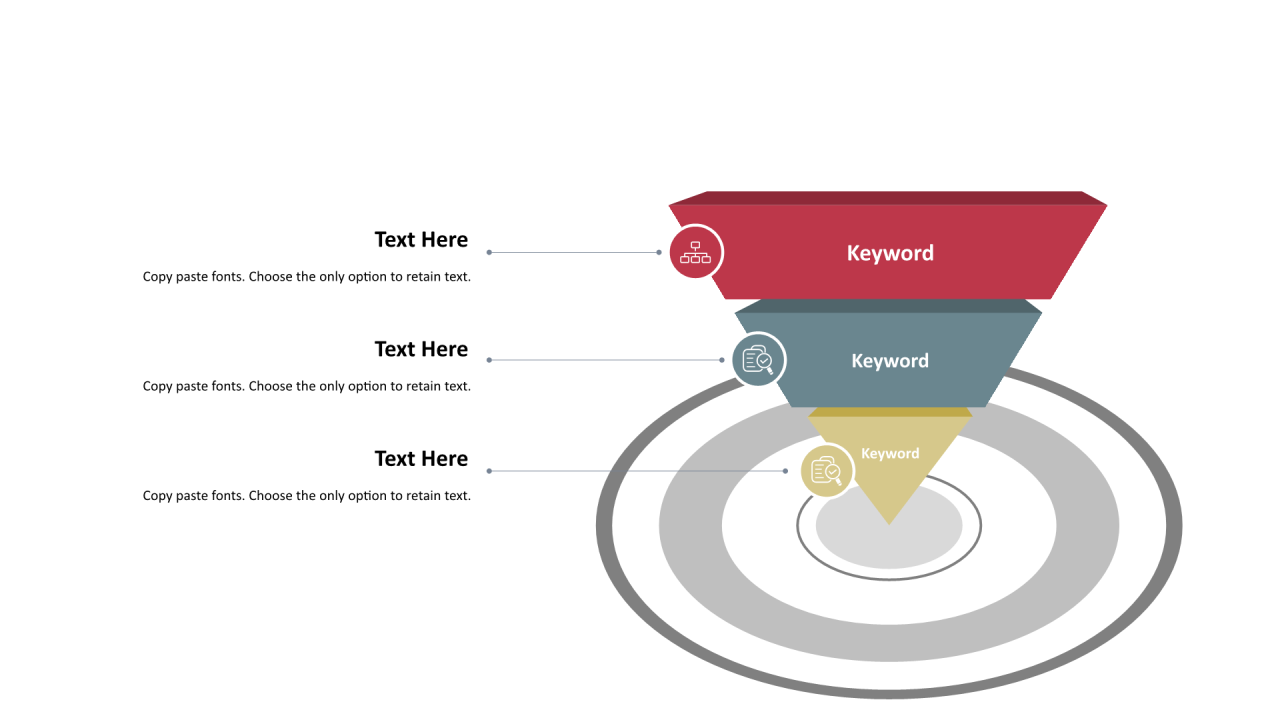 Text Here

Copy paste fonts. Choose the only option to retain text.

Keyword

Text Here

Copy paste fonts. Choose the only option to retain text.

Keyword

Text Here

Copy paste fonts. Choose the only option to retain text.

Keyword